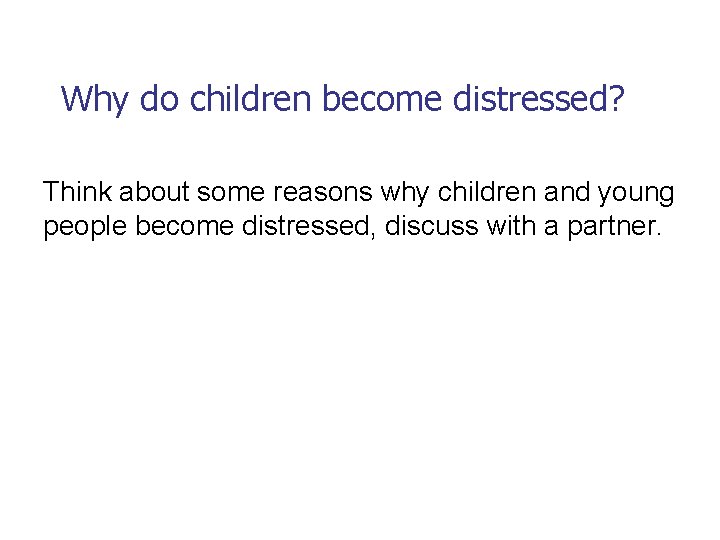 Why do children become distressed?

Think about some reasons why children and young people become distressed, discuss with a partner.